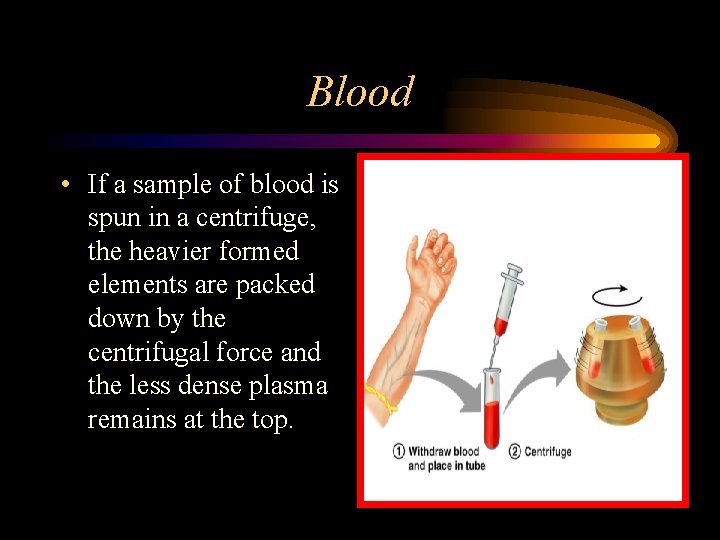 Blood

• If a sample of blood is spun in a centrifuge, the heavier formed elements are packed down by the centrifugal force and the less dense plasma remains at the top.

① Withdraw blood and place in tube

② Centrifuge